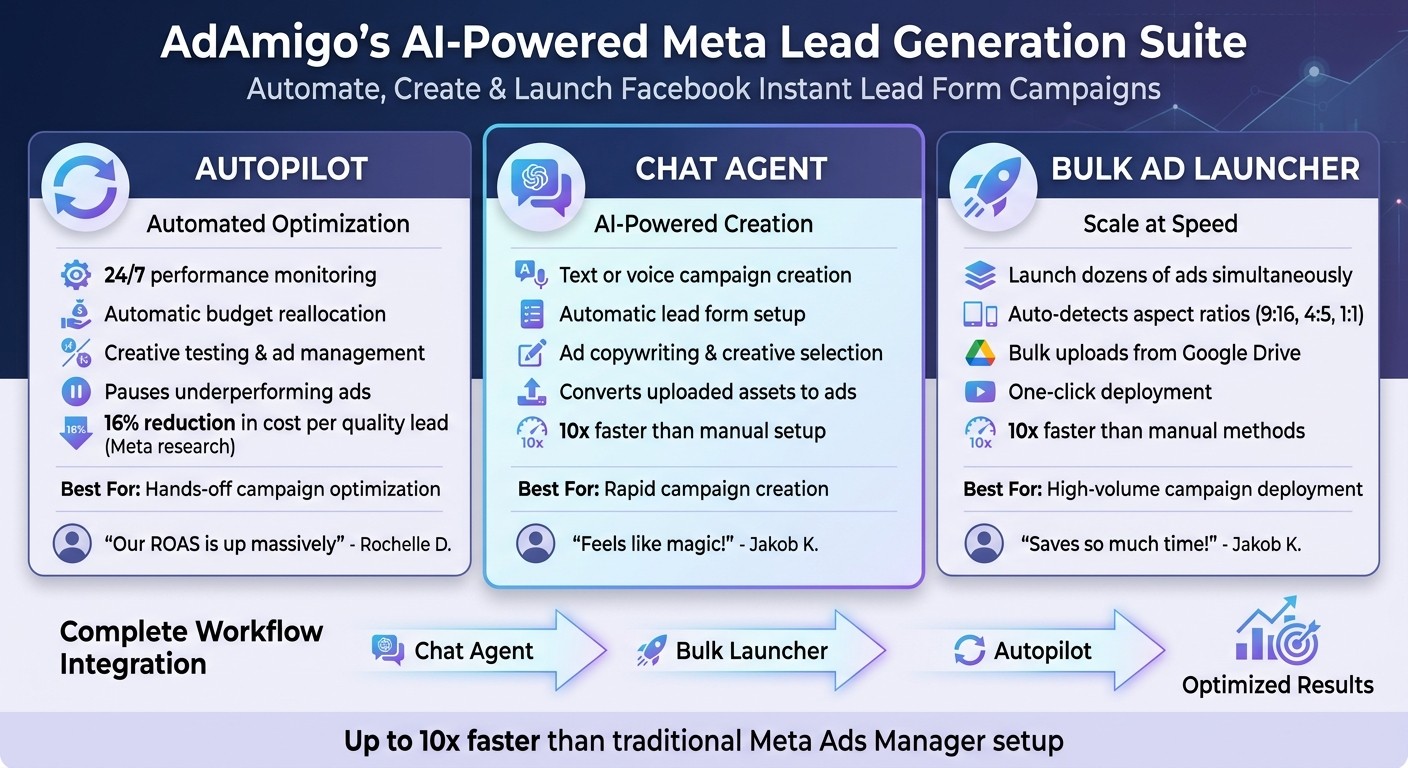 AdAmigo's AI-Powered Meta Lead Generation Suite

Automate, Create & Launch Facebook Instant Lead Form Campaigns

AUTOPILOT

Automated Optimization

24/7 performance monitoring

Automatic budget reallocation

Creative testing & ad management

Pauses underperforming ads

16% 16% reduction in cost per quality lead (Meta research)

Best For: Hands-off campaign optimization

"Our ROAS is up massively" - Rochelle D.

CHAT AGENT

AI-Powered Creation

Text or voice campaign creation

Automatic lead form setup

Ad copywriting & creative selection

Converts uploaded assets to ads

10x 10x faster than manual setup

Best For: Rapid campaign creation

"Feels like magic!" - Jakob K.

BULK AD LAUNCHER

Scale at Speed

Launch dozens of ads simultaneously

Auto-detects aspect ratios (9:16, 4:5, 1:1)

Bulk uploads from Google Drive

One-click deployment

10x 10x faster than manual methods

Best For: High-volume campaign deployment

"Saves so much time!" - Jakob K.

Complete Workflow Integration

Chat Agent

Bulk Launcher

Autopilot

Optimized Results

Up to 10x faster than traditional Meta Ads Manager setup